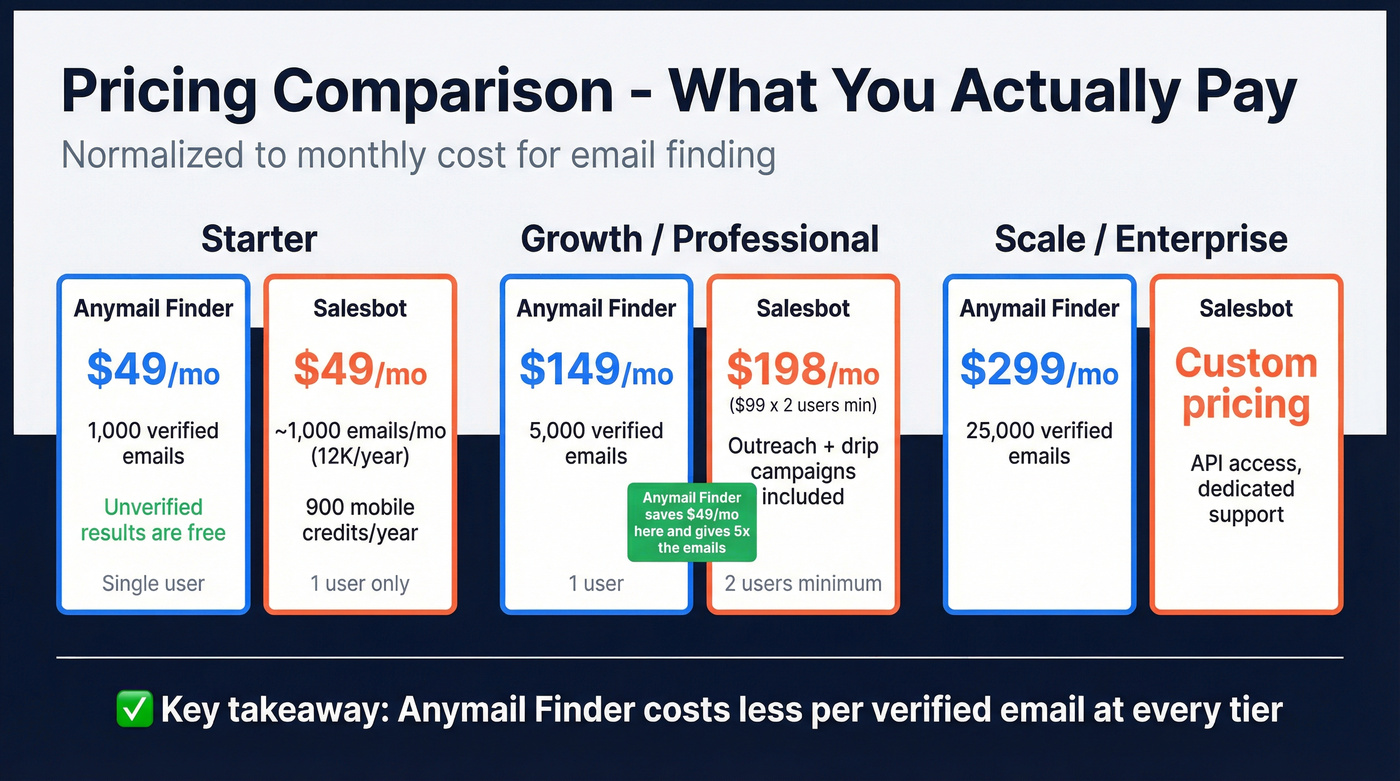 Pricing Comparison - What You Actually Pay

Normalized to monthly cost for email finding

Starter

Anymail Finder
$49/mo
1,000 verified emails
Unverified results are free
Single user

Salesbot
$49/mo
~1,000 emails/mo (12K/year)
900 mobile credits/year
1 user only

Growth / Professional

Anymail Finder
$149/mo
5,000 verified emails
1 user

Anymail Finder saves $49/mo here and gives 5x the emails

Salesbot
$198/mo
($99 x 2 users min)
Outreach + drip campaigns included
2 users minimum

Scale / Enterprise

Anymail Finder
$299/mo
25,000 verified emails

Salesbot
Custom pricing
API access, dedicated support

✅ Key takeaway: Anymail Finder costs less per verified email at every tier